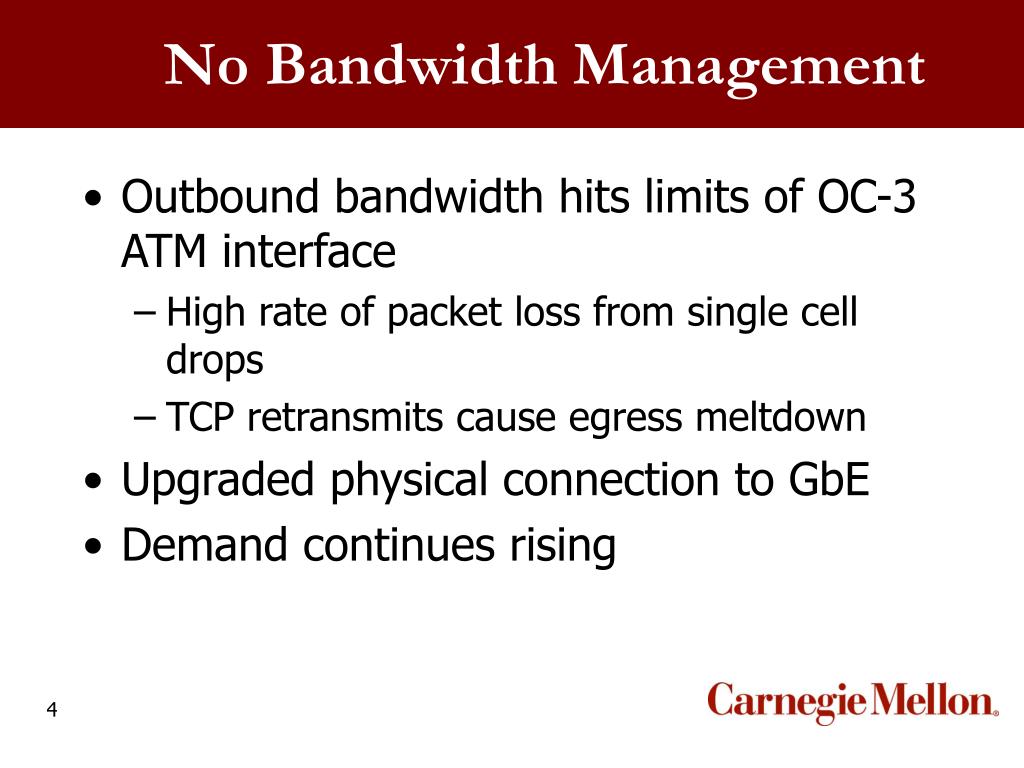 No Bandwidth Management

• Outbound bandwidth hits limits of OC-3 ATM interface
– High rate of packet loss from single cell drops
– TCP retransmits cause egress meltdown
• Upgraded physical connection to GbE
• Demand continues rising

4

Carnegie Mellon.